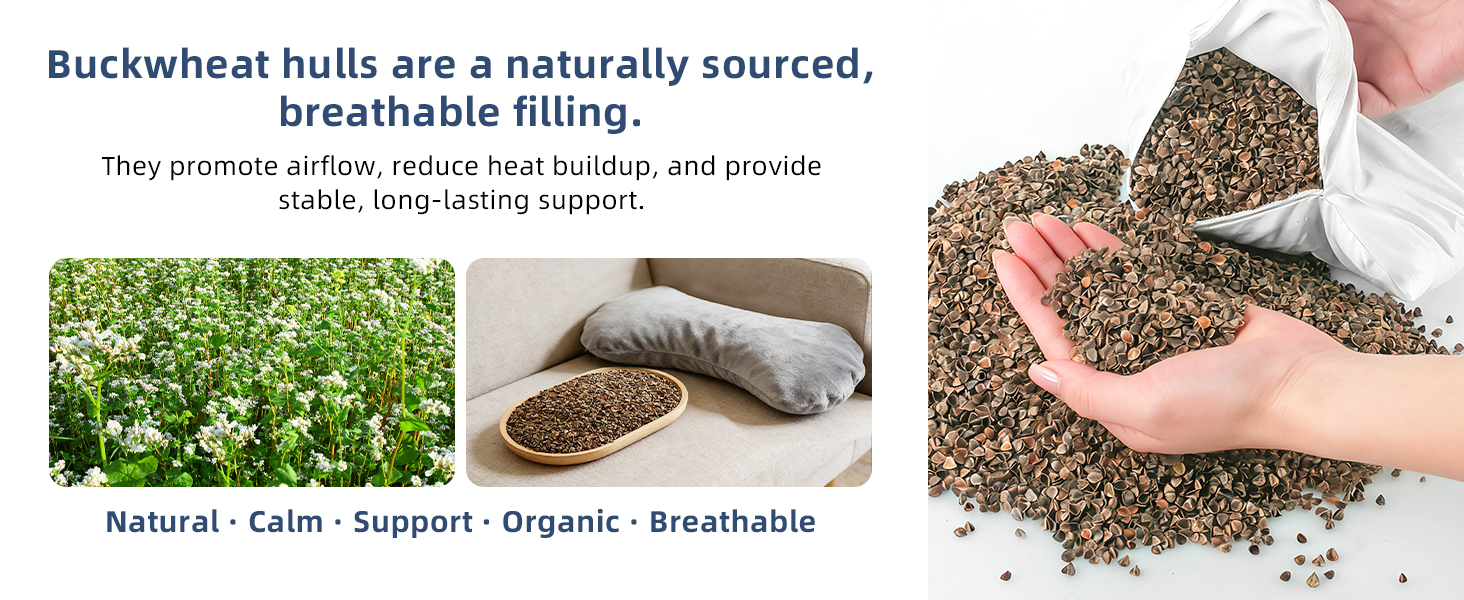 Buckwheat hulls are a naturally sourced, breathable filling.

They promote airflow, reduce heat buildup, and provide stable, long-lasting support.

Natural · Calm · Support · Organic · Breathable